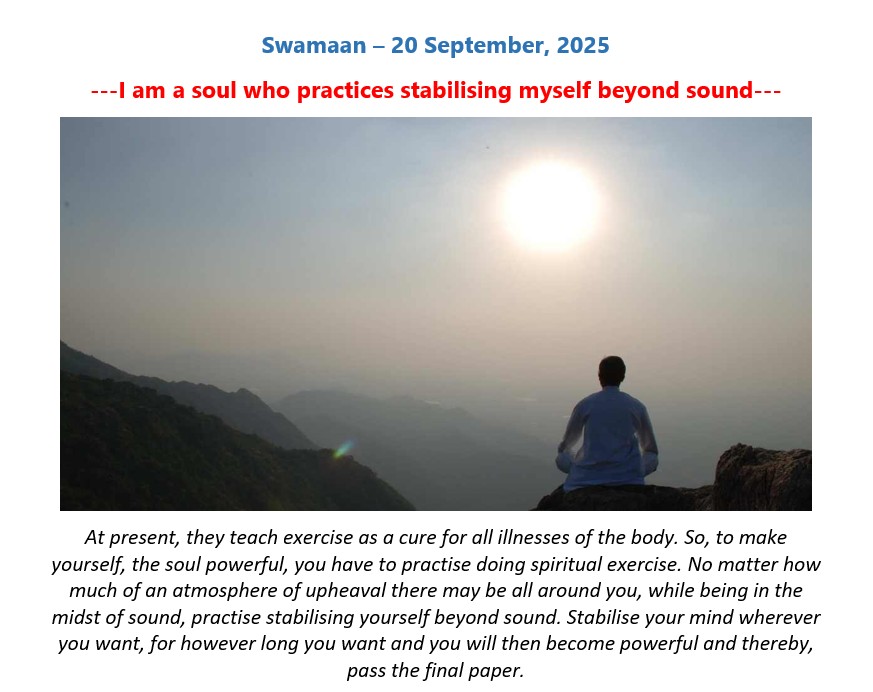 Swamaan – 20 September, 2025

---I am a soul who practices stabilising myself beyond sound---

At present, they teach exercise as a cure for all illnesses of the body. So, to make yourself, the soul powerful, you have to practise doing spiritual exercise. No matter how much of an atmosphere of upheaval there may be all around you, while being in the midst of sound, practise stabilising yourself beyond sound. Stabilise your mind wherever you want, for however long you want and you will then become powerful and thereby, pass the final paper.